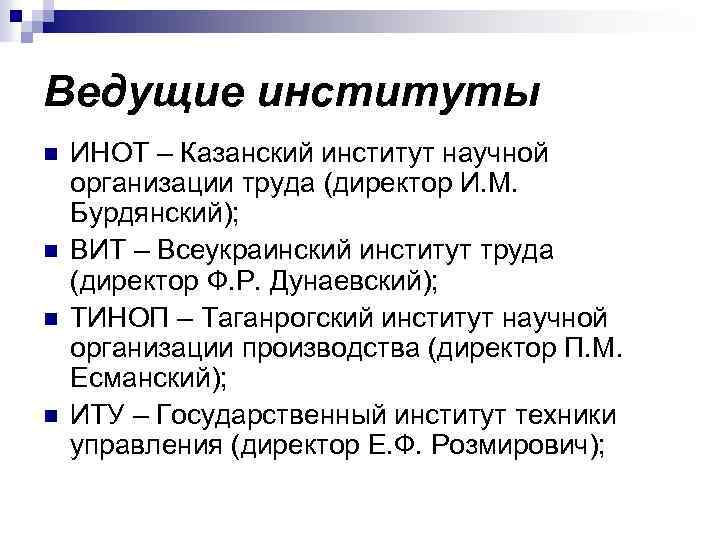 Ведущие институты

ИНОТ – Казанский институт научной организации труда (директор И.М. Бурдянский);

ВИТ – Всеукраинский институт труда (директор Ф.Р. Дунаевский);

ТИНОП – Таганрогский институт научной организации производства (директор П.М. Есманский);

ИТУ – Государственный институт техники управления (директор Е.Ф. Розмирович);